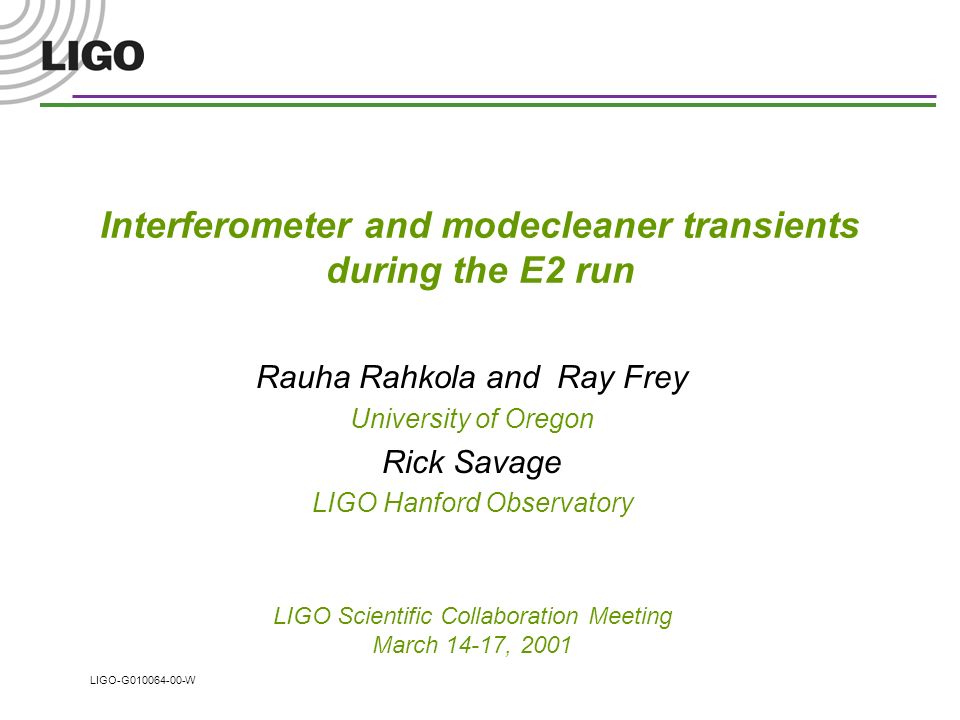 LIGO

Interferometer and modecleaner transients during the E2 run

Rauha Rahkola and Ray Frey

University of Oregon

Rick Savage

LIGO Hanford Observatory

LIGO Scientific Collaboration Meeting
March 14-17, 2001

LIGO-G010064-00-W